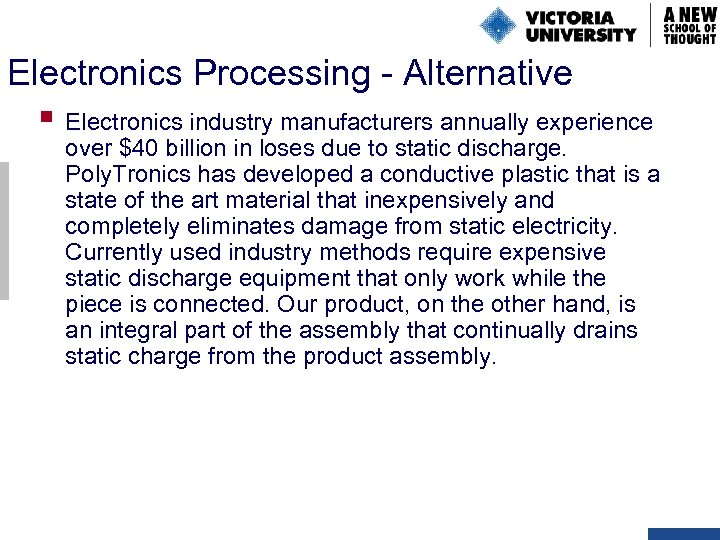 VICTORIA UNIVERSITY

A NEW SCHOOL OF THOUGHT

Electronics Processing - Alternative

Electronics industry manufacturers annually experience over \$40 billion in loses due to static discharge. PolyTronics has developed a conductive plastic that is a state of the art material that inexpensively and completely eliminates damage from static electricity. Currently used industry methods require expensive static discharge equipment that only work while the piece is connected. Our product, on the other hand, is an integral part of the assembly that continually drains static charge from the product assembly.